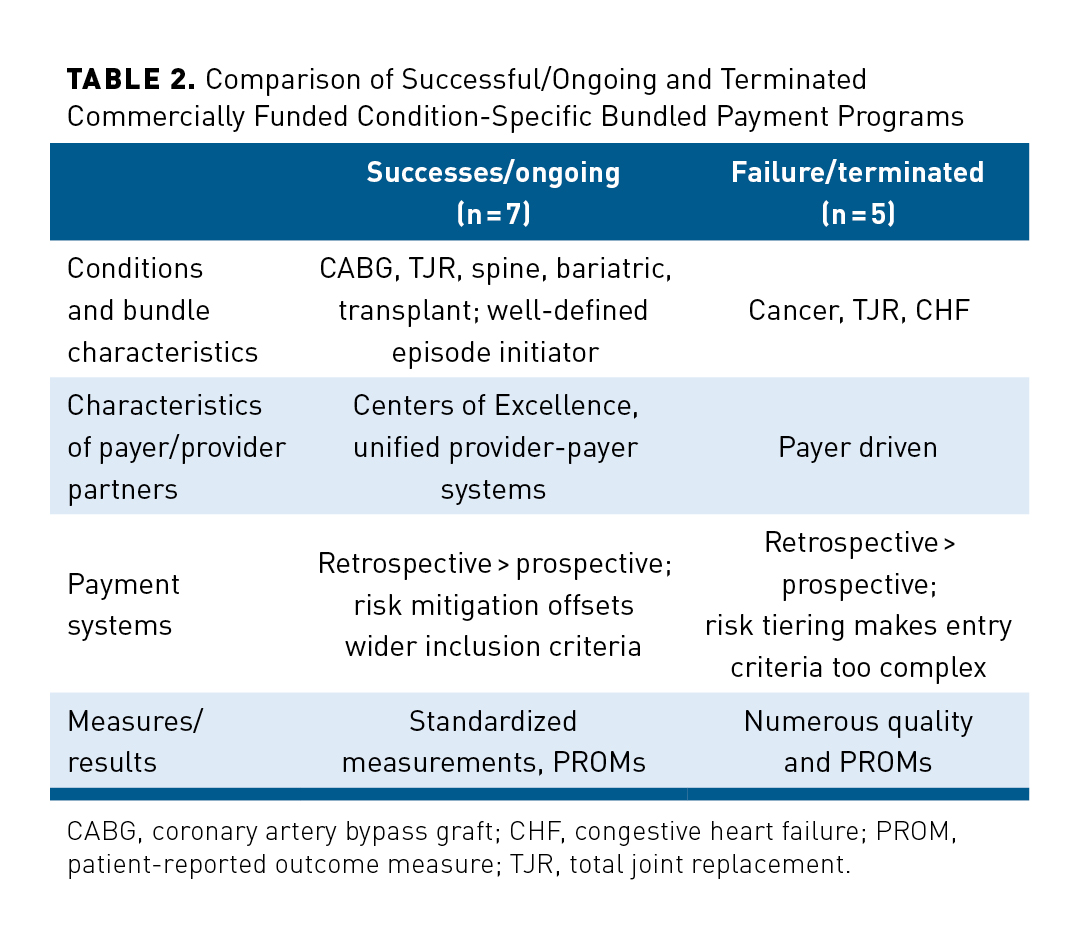 **TABLE 2.** Comparison of Successful/Ongoing and Terminated Commercially Funded Condition-Specific Bundled Payment Programs

| | Successes/ongoing (n = 7) | Failure/terminated (n = 5) |
|---|---|---|
| Conditions and bundle characteristics | CABG, TJR, spine, bariatric, transplant; well-defined episode initiator | Cancer, TJR, CHF |
| Characteristics of payer/provider partners | Centers of Excellence, unified provider-payer systems | Payer driven |
| Payment systems | Retrospective > prospective; risk mitigation offsets wider inclusion criteria | Retrospective > prospective; risk tiering makes entry criteria too complex |
| Measures/ results | Standardized measurements, PROMs | Numerous quality and PROMs |

CABG, coronary artery bypass graft; CHF, congestive heart failure; PROM, patient-reported outcome measure; TJR, total joint replacement.